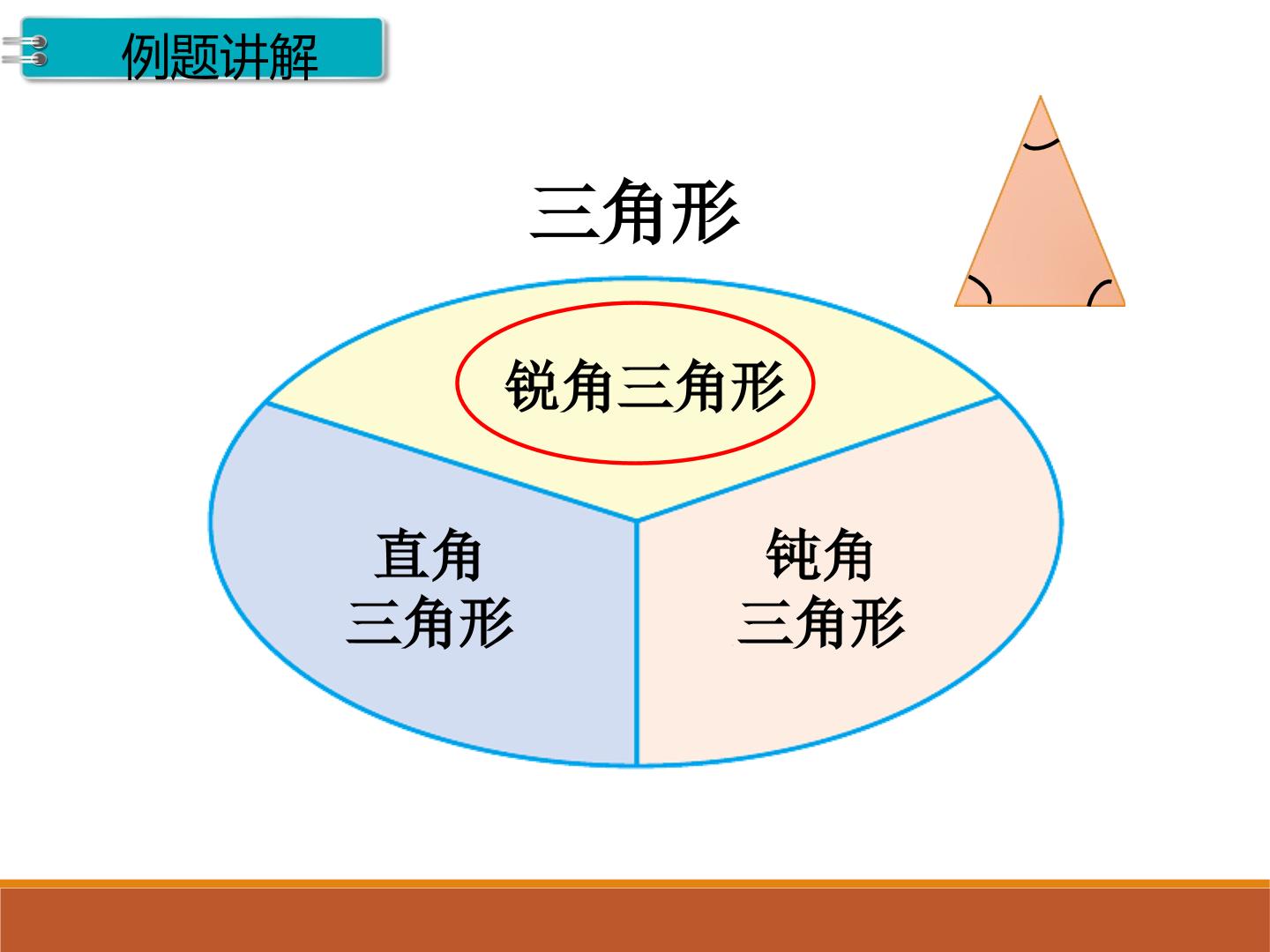 例题讲解

三角形

锐角三角形

直角
三角形

钝角
三角形